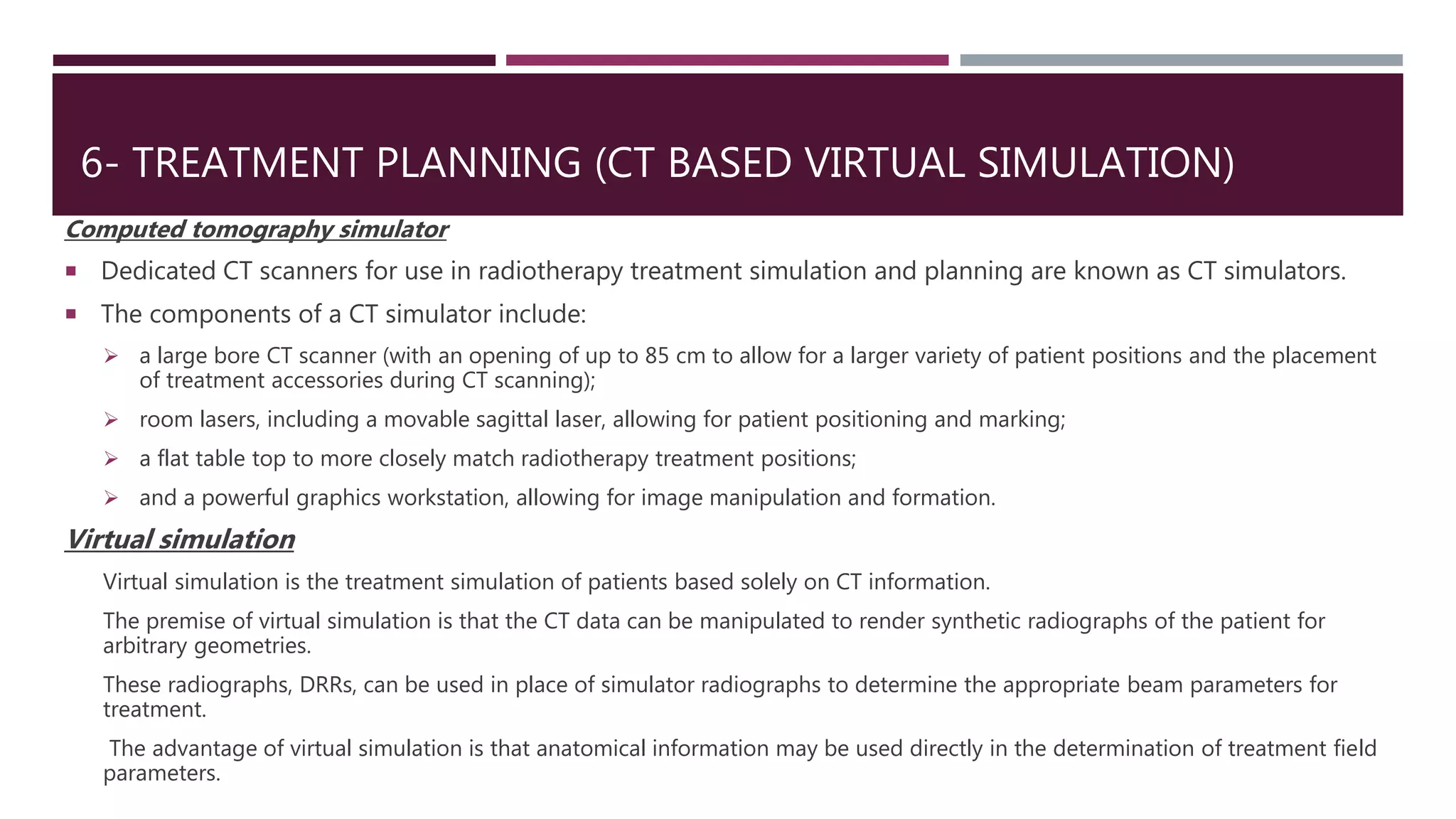 6- TREATMENT PLANNING (CT BASED VIRTUAL SIMULATION)

Computed tomography simulator

▪ Dedicated CT scanners for use in radiotherapy treatment simulation and planning are known as CT simulators.

▪ The components of a CT simulator include:

➢ a large bore CT scanner (with an opening of up to 85 cm to allow for a larger variety of patient positions and the placement of treatment accessories during CT scanning);

➢ room lasers, including a movable sagittal laser, allowing for patient positioning and marking;

➢ a flat table top to more closely match radiotherapy treatment positions;

➢ and a powerful graphics workstation, allowing for image manipulation and formation.

Virtual simulation

Virtual simulation is the treatment simulation of patients based solely on CT information.

The premise of virtual simulation is that the CT data can be manipulated to render synthetic radiographs of the patient for arbitrary geometries.

These radiographs, DRRs, can be used in place of simulator radiographs to determine the appropriate beam parameters for treatment.

The advantage of virtual simulation is that anatomical information may be used directly in the determination of treatment field parameters.